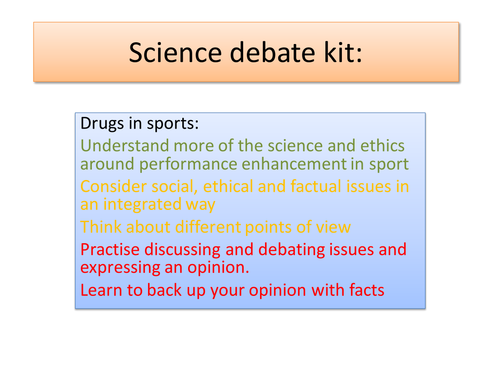 Science debate kit:

Drugs in sports:

Understand more of the science and ethics around performance enhancement in sport

Consider social, ethical and factual issues in an integrated way

Think about different points of view

Practise discussing and debating issues and expressing an opinion.

Learn to back up your opinion with facts